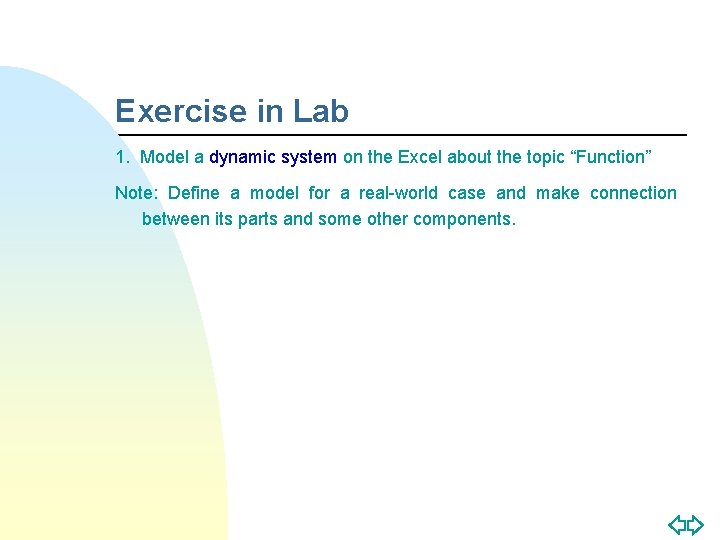 Exercise in Lab

1. Model a dynamic system on the Excel about the topic “Function”

Note: Define a model for a real-world case and make connection between its parts and some other components.